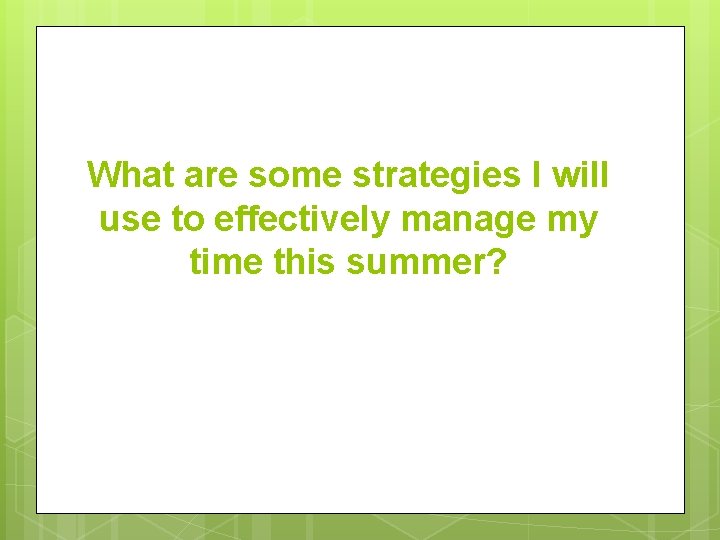 What are some strategies I will use to effectively manage my time this summer?